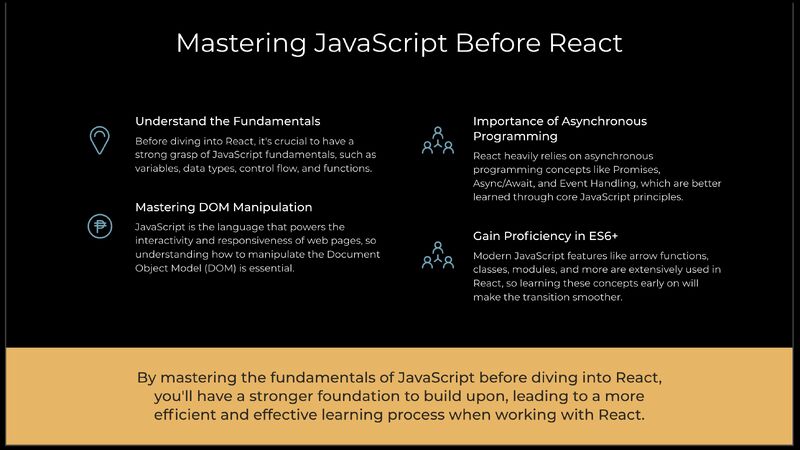 Mastering JavaScript Before React

Understand the Fundamentals

Before diving into React, it's crucial to have a strong grasp of JavaScript fundamentals, such as variables, data types, control flow, and functions.

Mastering DOM Manipulation

JavaScript is the language that powers the interactivity and responsiveness of web pages, so understanding how to manipulate the Document Object Model (DOM) is essential.

Importance of Asynchronous Programming

React heavily relies on asynchronous programming concepts like Promises, Async/Await, and Event Handling, which are better learned through core JavaScript principles.

Gain Proficiency in ES6+

Modern JavaScript features like arrow functions, classes, modules, and more are extensively used in React, so learning these concepts early on will make the transition smoother.

By mastering the fundamentals of JavaScript before diving into React, you'll have a stronger foundation to build upon, leading to a more efficient and effective learning process when working with React.